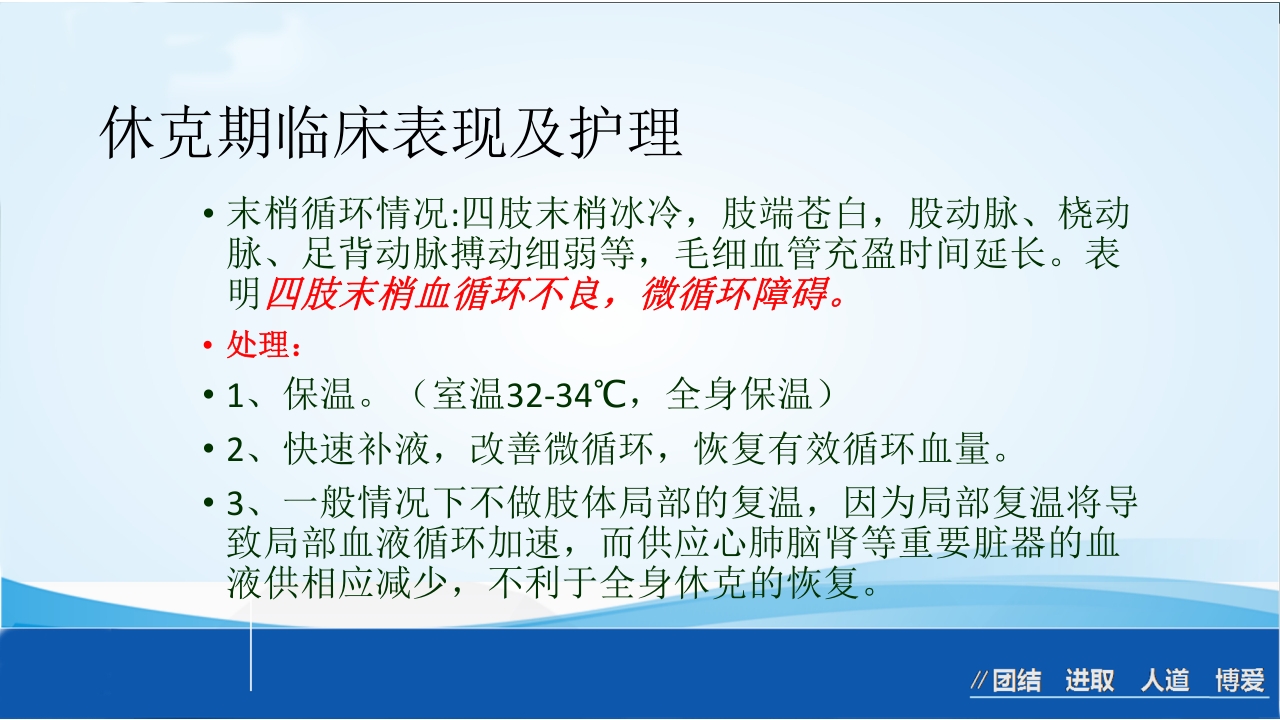 休克期临床表现及护理

• 末梢循环情况:四肢末梢冰冷，肢端苍白，股动脉、桡动脉、足背动脉搏动细弱等，毛细血管充盈时间延长。表明四肢末梢血循环不良，微循环障碍。

• 处理：

• 1、保温。（室温32-34℃，全身保温）

• 2、快速补液，改善微循环，恢复有效循环血量。

• 3、一般情况下不做肢体局部的复温，因为局部复温将导致局部血液循环加速，而供应心肺脑肾等重要脏器的血液供相应减少，不利于全身休克的恢复。

//团结 进取 人道 博爱